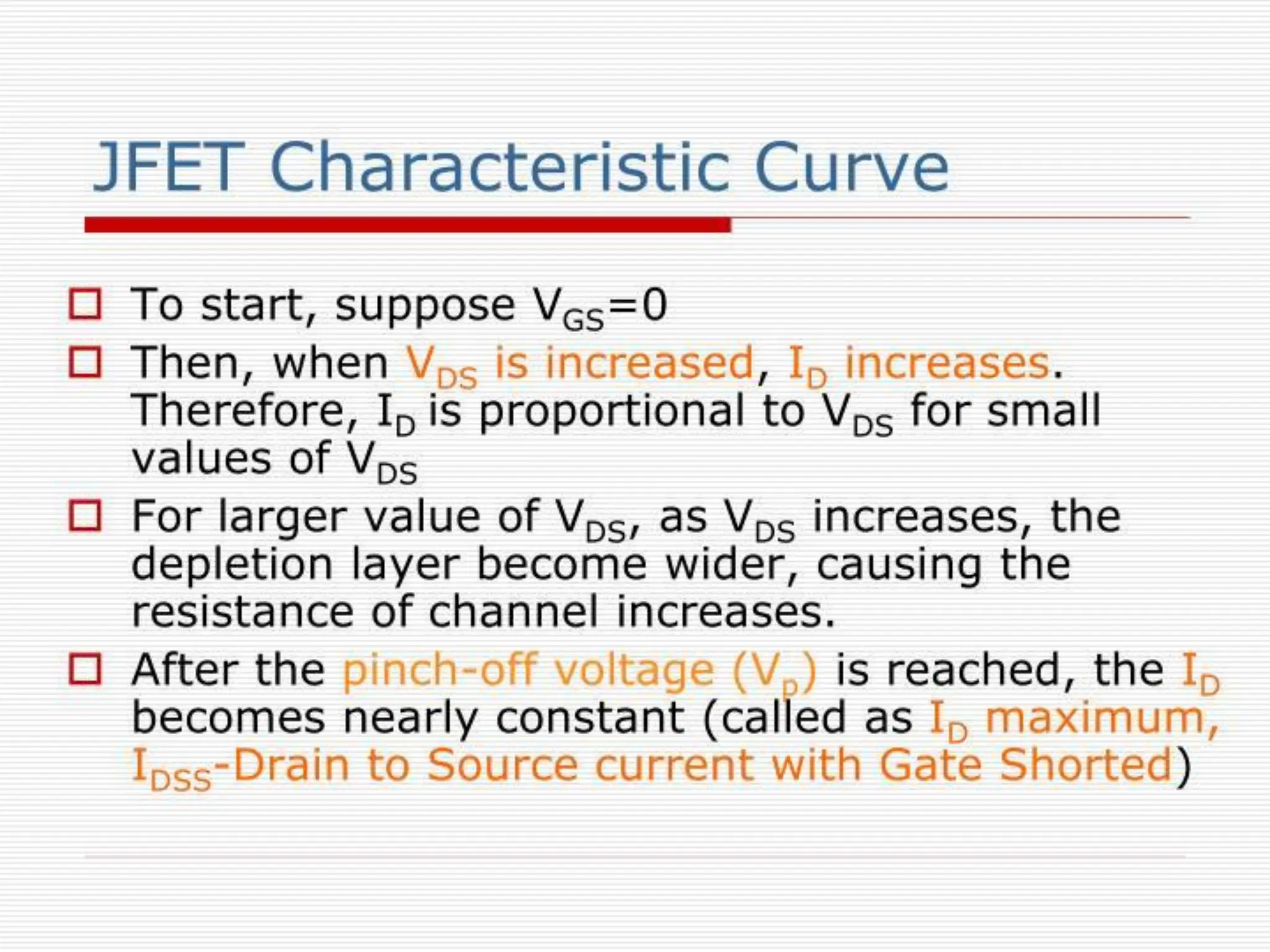 JFET Characteristic Curve

To start, suppose $V_{GS}=0$

Then, when $V_{DS}$ is increased, $I_D$ increases. Therefore, $I_D$ is proportional to $V_{DS}$ for small values of $V_{DS}$

For larger value of $V_{DS}$, as $V_{DS}$ increases, the depletion layer become wider, causing the resistance of channel increases.

After the pinch-off voltage ($V_p$) is reached, the $I_D$ becomes nearly constant (called as $I_D$ maximum, $I_{DSS}$-Drain to Source current with Gate Shorted)